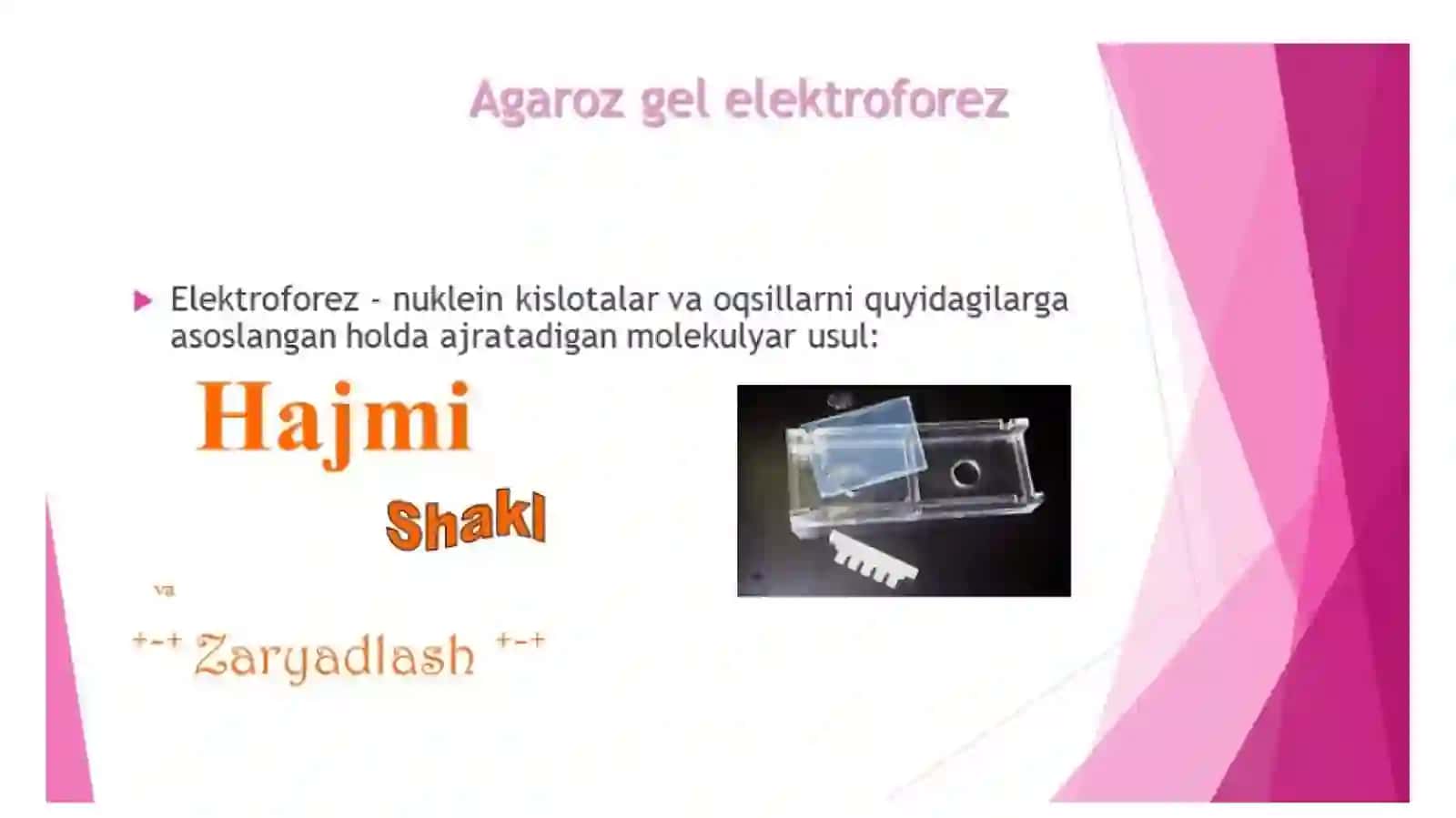 Agaroz gel elektroforez

Elektroforez - nuklein kislotalar va oqsillarni quyidagilarga asoslangan holda ajratadigan molekulyar usul:

Hajmi

Shakl

va

+-+ Zaryadlash +-+